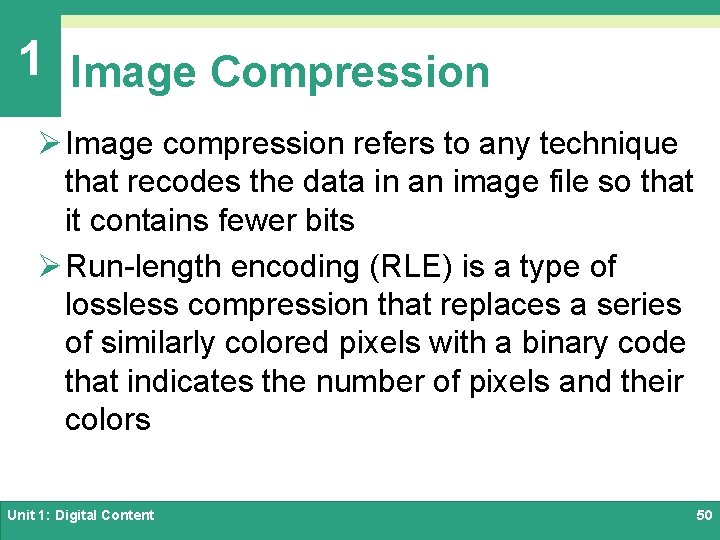 1

Image Compression

➢ Image compression refers to any technique that recodes the data in an image file so that it contains fewer bits

➢ Run-length encoding (RLE) is a type of lossless compression that replaces a series of similarly colored pixels with a binary code that indicates the number of pixels and their colors

Unit 1: Digital Content

50